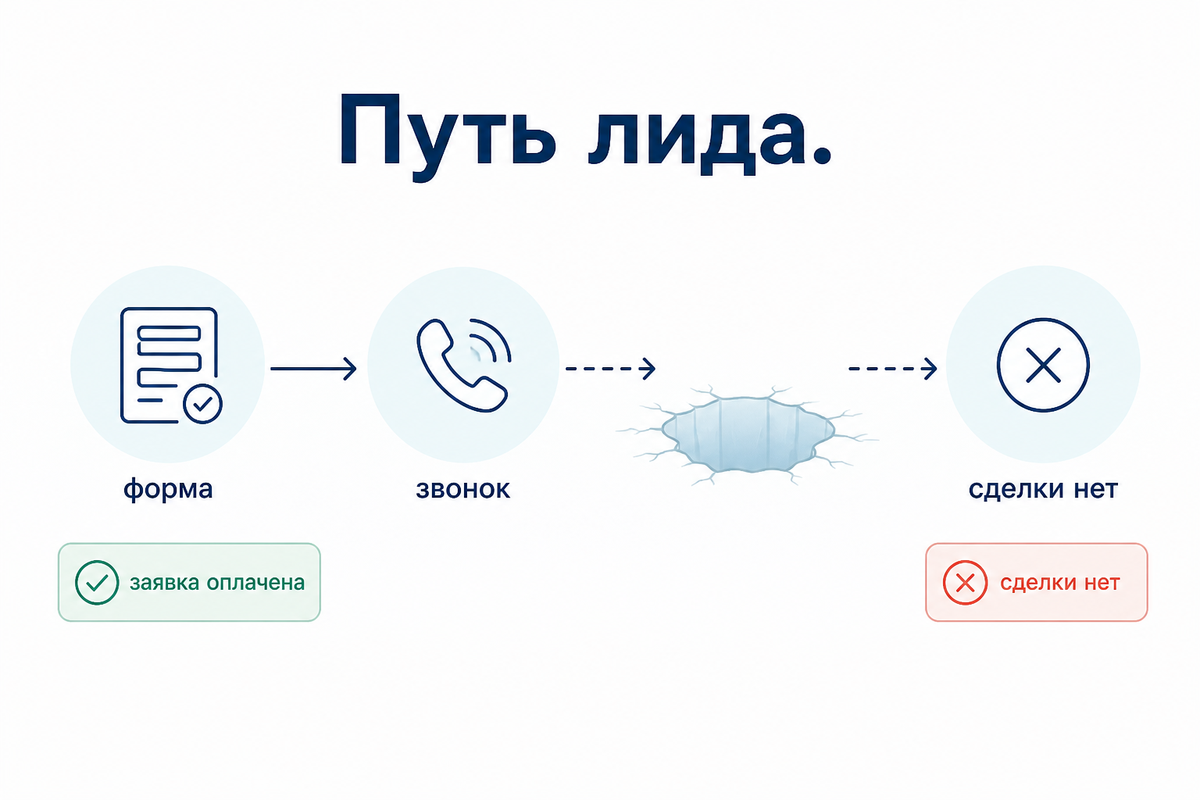 Путь лида.

форма

звонок

сделки нет

заявка оплачена

сделки нет